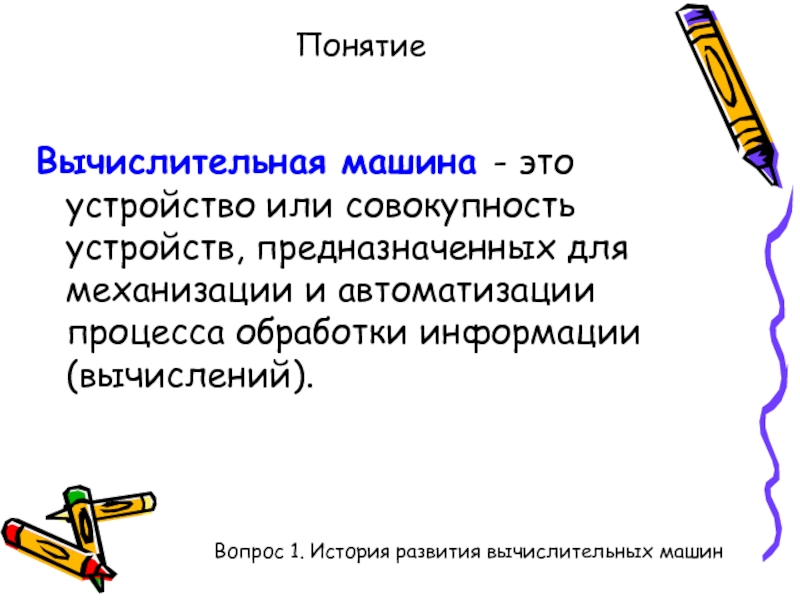 Понятие

Вычислительная машина - это устройство или совокупность устройств, предназначенных для механизации и автоматизации процесса обработки информации (вычислений).

Вопрос 1. История развития вычислительных машин